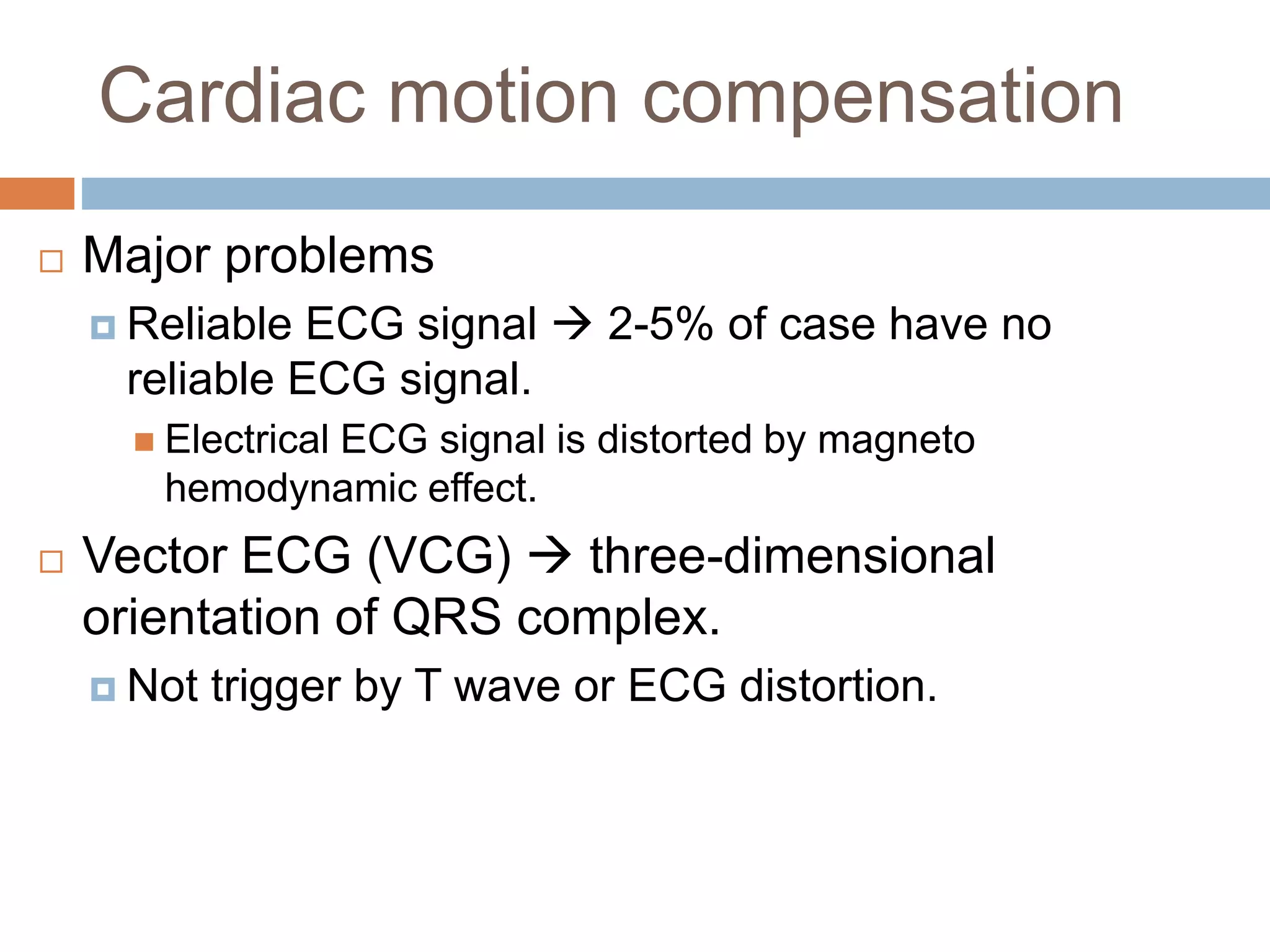 Cardiac motion compensation

Major problems

Reliable ECG signal → 2-5% of case have no reliable ECG signal.

Electrical ECG signal is distorted by magneto hemodynamic effect.

Vector ECG (VCG) → three-dimensional orientation of QRS complex.

Not trigger by T wave or ECG distortion.